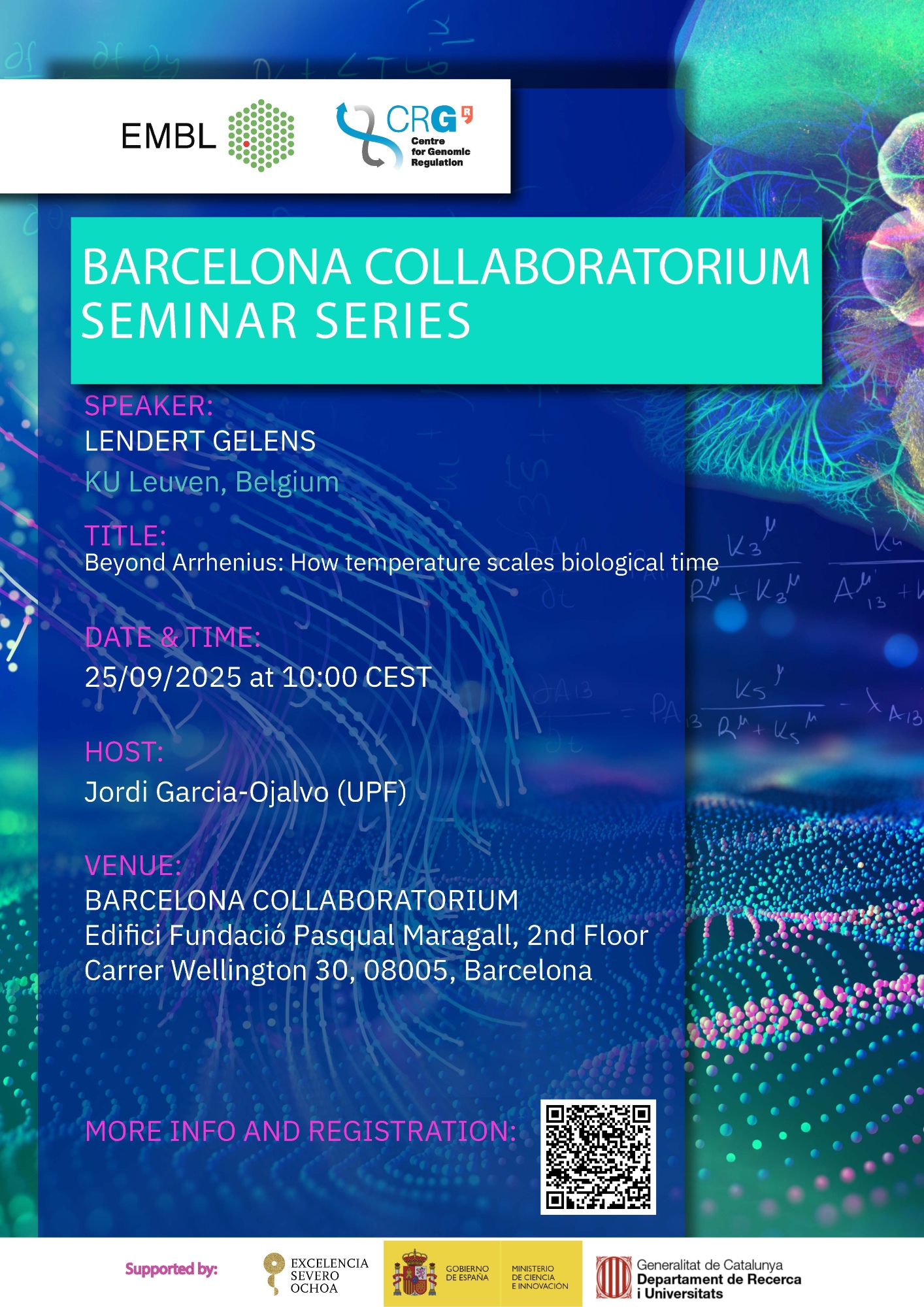 EMBL

CRG
Centre for Genomic Regulation

BARCELONA COLLABORATORIUM SEMINAR SERIES

SPEAKER:
LENDERT GELENS
KU Leuven, Belgium

TITLE:
Beyond Arrhenius: How temperature scales biological time

DATE & TIME:
25/09/2025 at 10:00 CEST

HOST:
Jordi Garcia-Ojalvo (UPF)

VENUE:
BARCELONA COLLABORATORIUM
Edifici Fundació Pasqual Maragall, 2nd Floor
Carrer Wellington 30, 08005, Barcelona

MORE INFO AND REGISTRATION:

Supported by:
EXCELENCIA SEVERO OCHOA
GOBIERNO DE ESPAÑA
MINISTERIO DE CIENCIA E INNOVACIÓN
Generalitat de Catalunya
Departament de Recerca i Universitats